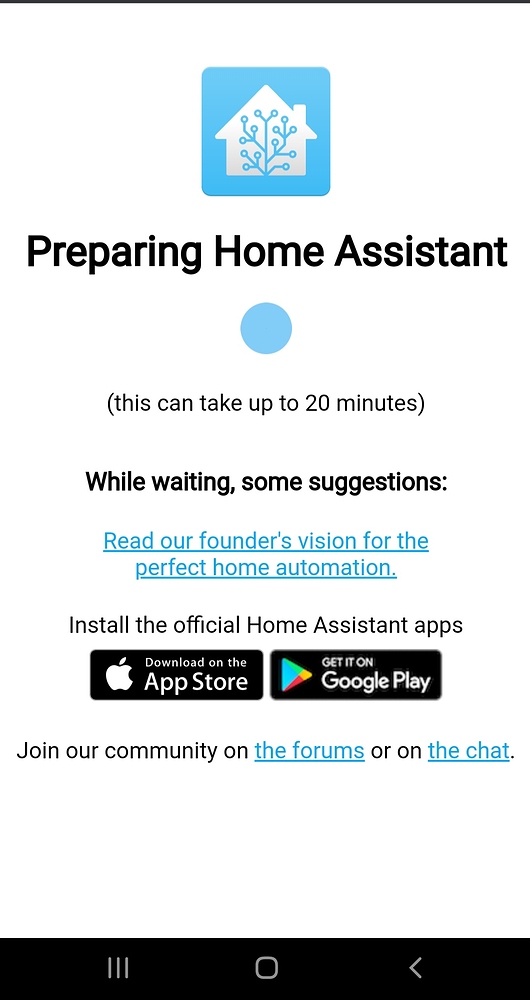 Preparing Home Assistant

(this can take up to 20 minutes)

While waiting, some suggestions:

Read our founder's vision for the perfect home automation.

Install the official Home Assistant apps

Download on the App Store

GET IT ON Google Play

Join our community on the forums or on the chat.